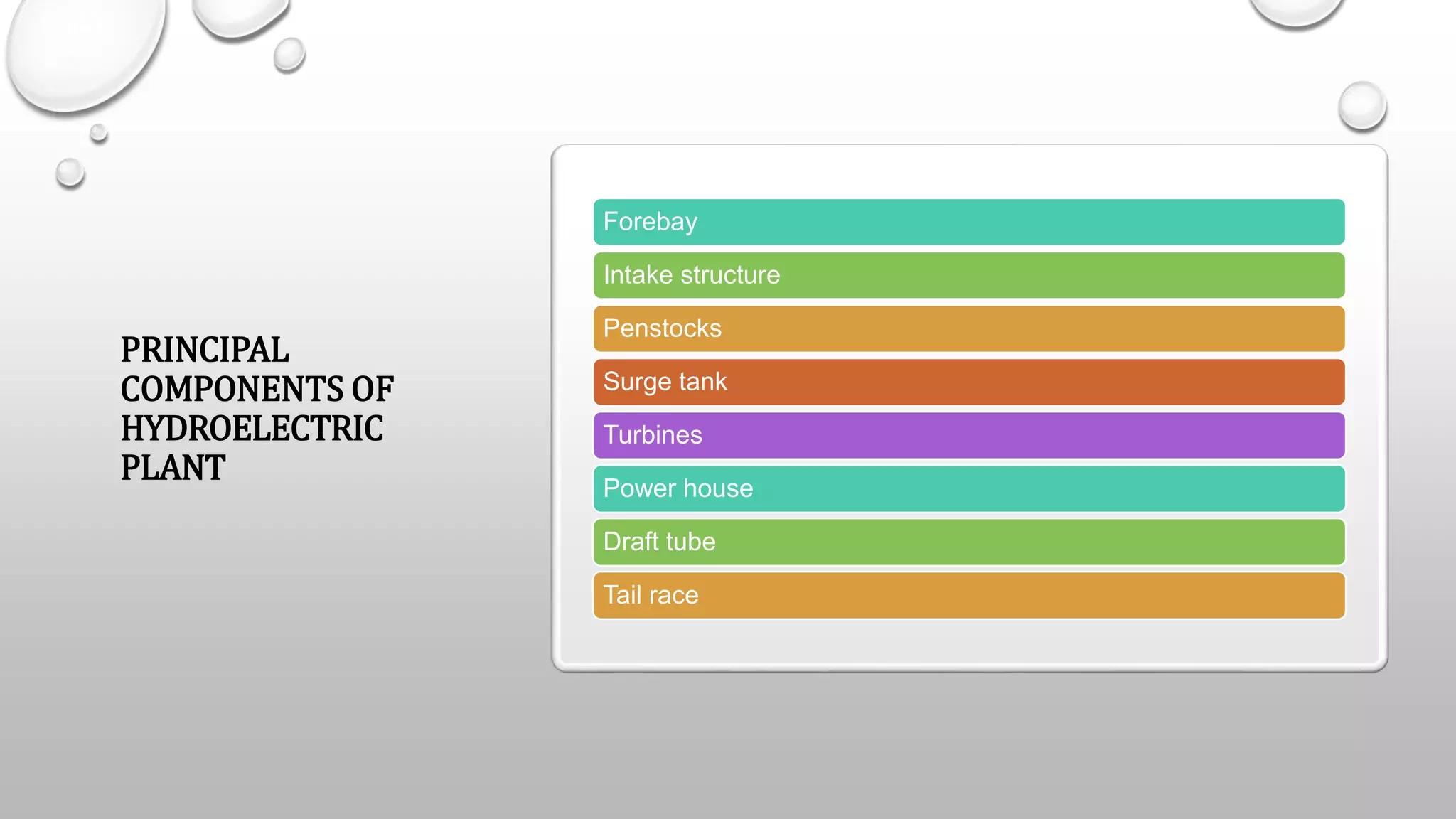 PRINCIPAL COMPONENTS OF HYDROELECTRIC PLANT

Forebay

Intake structure

Penstocks

Surge tank

Turbines

Power house

Draft tube

Tail race